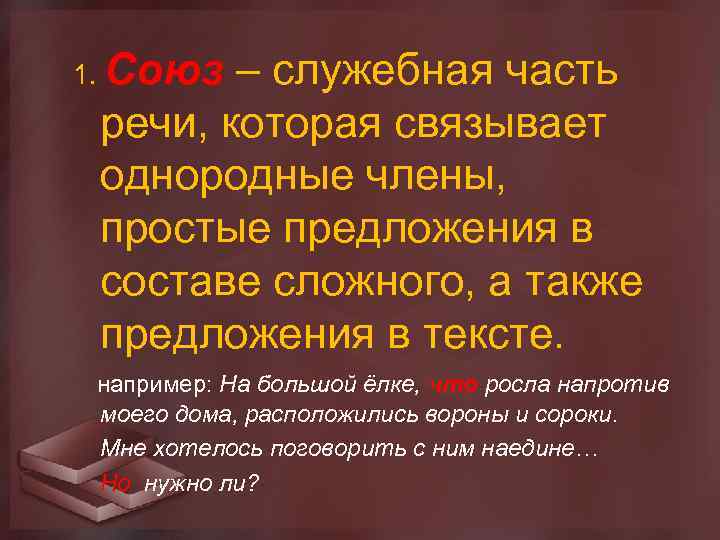 1. Союз – служебная часть речи, которая связывает однородные члены, простые предложения в составе сложного, а также предложения в тексте.

например: На большой ёлке, что росла напротив моего дома, расположились вороны и сороки.

Мне хотелось поговорить с ним наедине…

Но нужно ли?